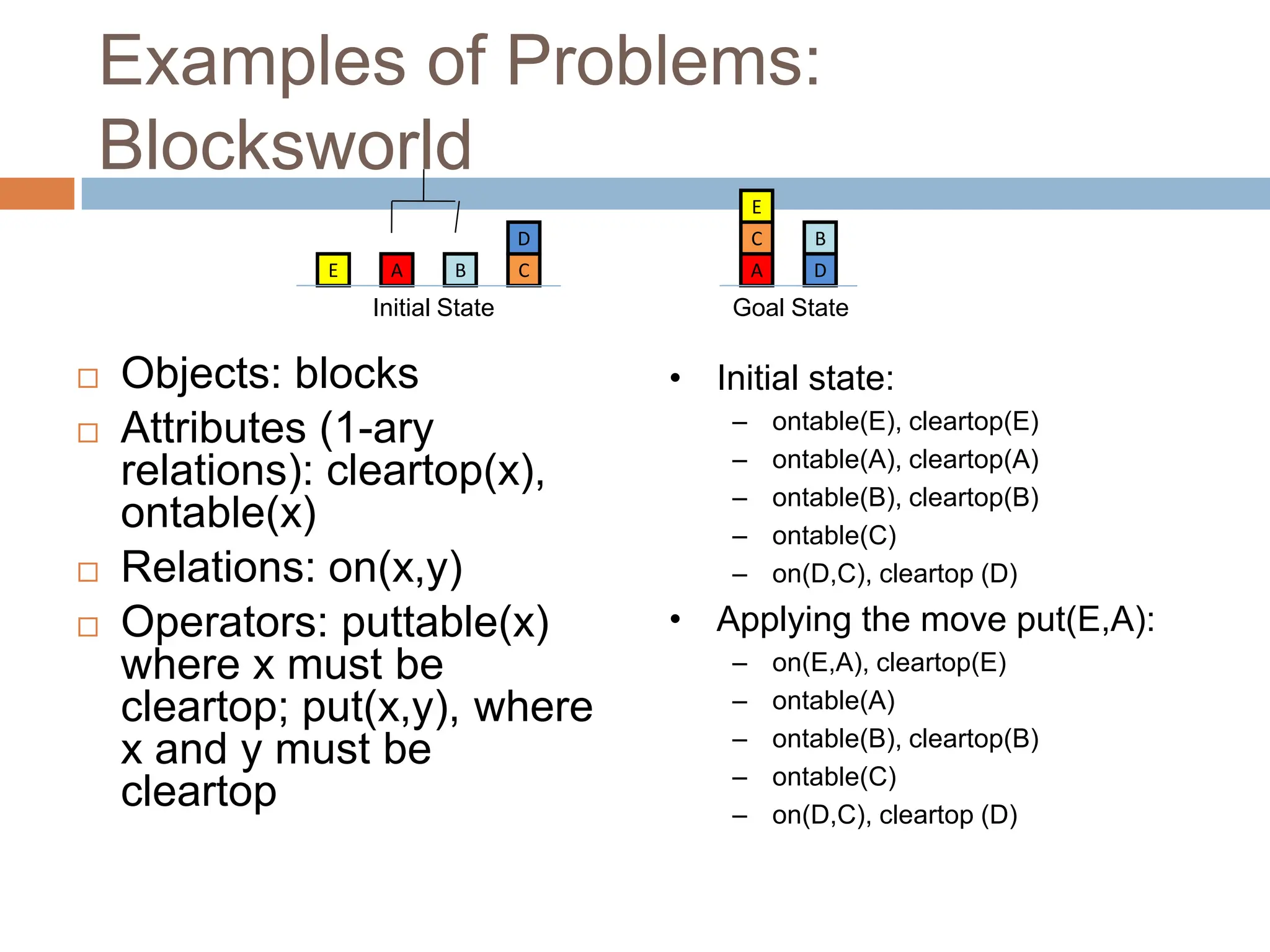 Examples of Problems: Blocksworld

E A B D C

Initial State

E C A B D

Goal State

□ Objects: blocks
□ Attributes (1-ary relations): cleartop(x), ontable(x)
□ Relations: on(x,y)
□ Operators: puttable(x) where x must be cleartop; put(x,y), where x and y must be cleartop

• Initial state:
– ontable(E), cleartop(E)
– ontable(A), cleartop(A)
– ontable(B), cleartop(B)
– ontable(C)
– on(D,C), cleartop (D)

• Applying the move put(E,A):
– on(E,A), cleartop(E)
– ontable(A)
– ontable(B), cleartop(B)
– ontable(C)
– on(D,C), cleartop (D)